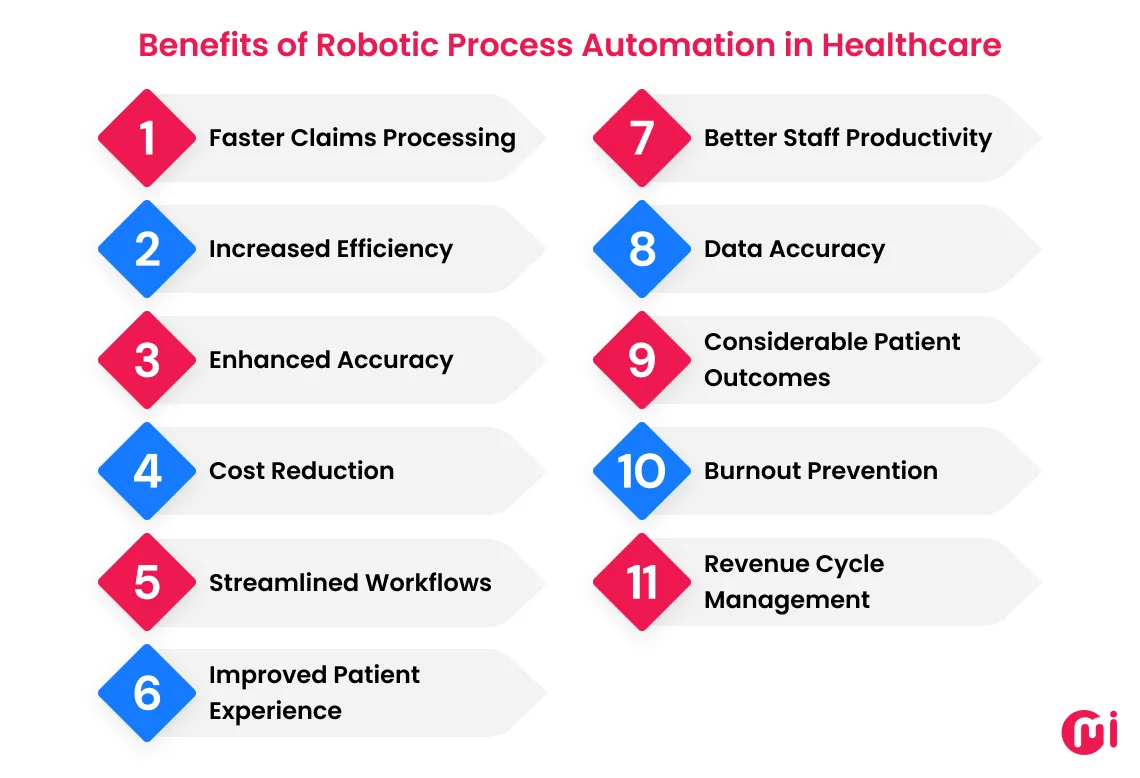 Benefits of Robotic Process Automation in Healthcare

1 Faster Claims Processing

2 Increased Efficiency

3 Enhanced Accuracy

4 Cost Reduction

5 Streamlined Workflows

6 Improved Patient Experience

7 Better Staff Productivity

8 Data Accuracy

9 Considerable Patient Outcomes

10 Burnout Prevention

11 Revenue Cycle Management

mi